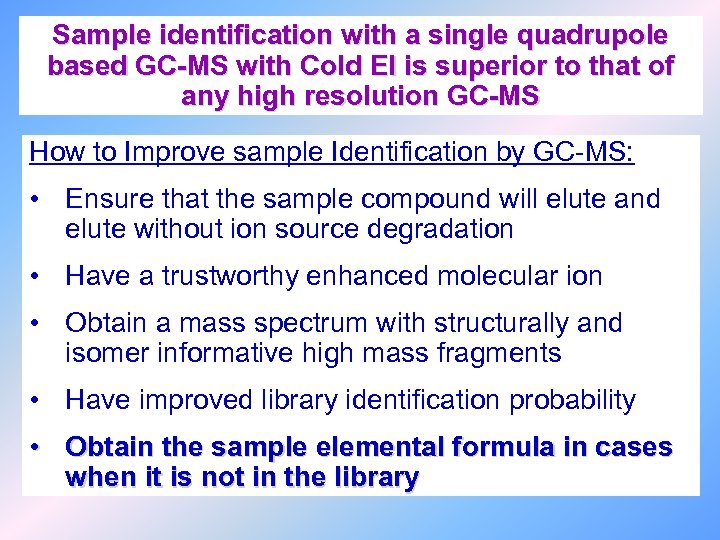 Sample identification with a single quadrupole based GC-MS with Cold EI is superior to that of any high resolution GC-MS

How to Improve sample Identification by GC-MS:

• Ensure that the sample compound will elute and elute without ion source degradation

• Have a trustworthy enhanced molecular ion

• Obtain a mass spectrum with structurally and isomer informative high mass fragments

• Have improved library identification probability

• Obtain the sample elemental formula in cases when it is not in the library